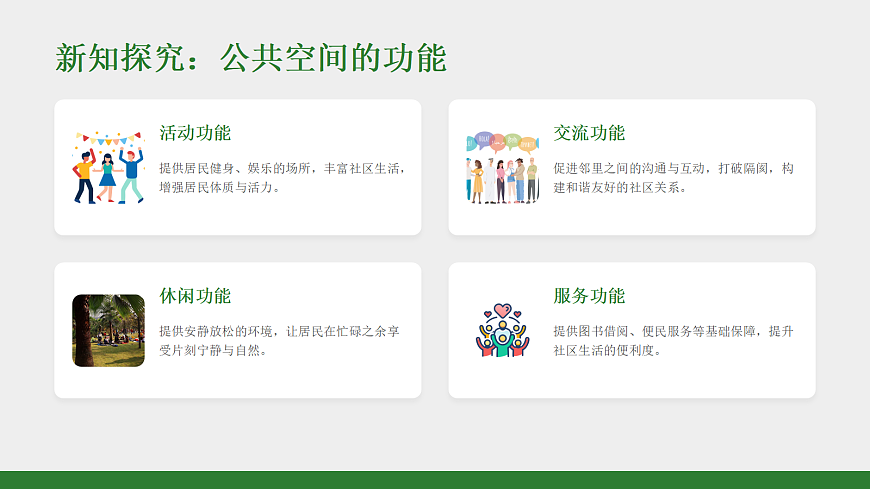 新知探究：公共空间的功能

活动功能

提供居民健身、娱乐的场所，丰富社区生活，增强居民体质与活力。

交流功能

促进邻里之间的沟通与互动，打破隔阂，构建和谐友好的社区关系。

休闲功能

提供安静放松的环境，让居民在忙碌之余享受片刻宁静与自然。

服务功能

提供图书借阅、便民服务等基础保障，提升社区生活的便利度。